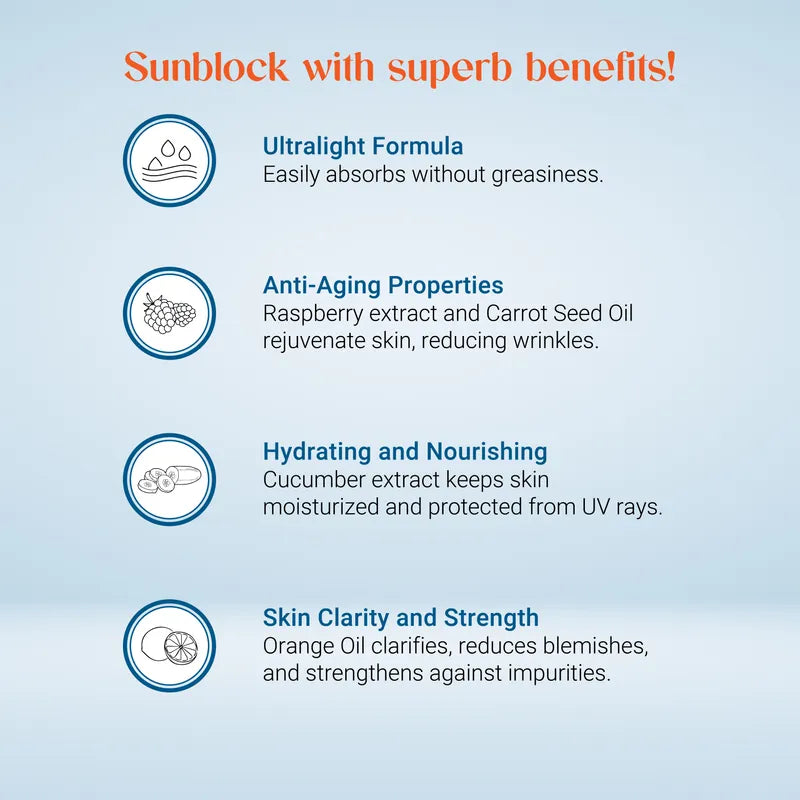 Sunblock with superb benefits!

Ultralight Formula
Easily absorbs without greasiness.

Anti-Aging Properties
Raspberry extract and Carrot Seed Oil rejuvenate skin, reducing wrinkles.

Hydrating and Nourishing
Cucumber extract keeps skin moisturized and protected from UV rays.

Skin Clarity and Strength
Orange Oil clarifies, reduces blemishes, and strengthens against impurities.